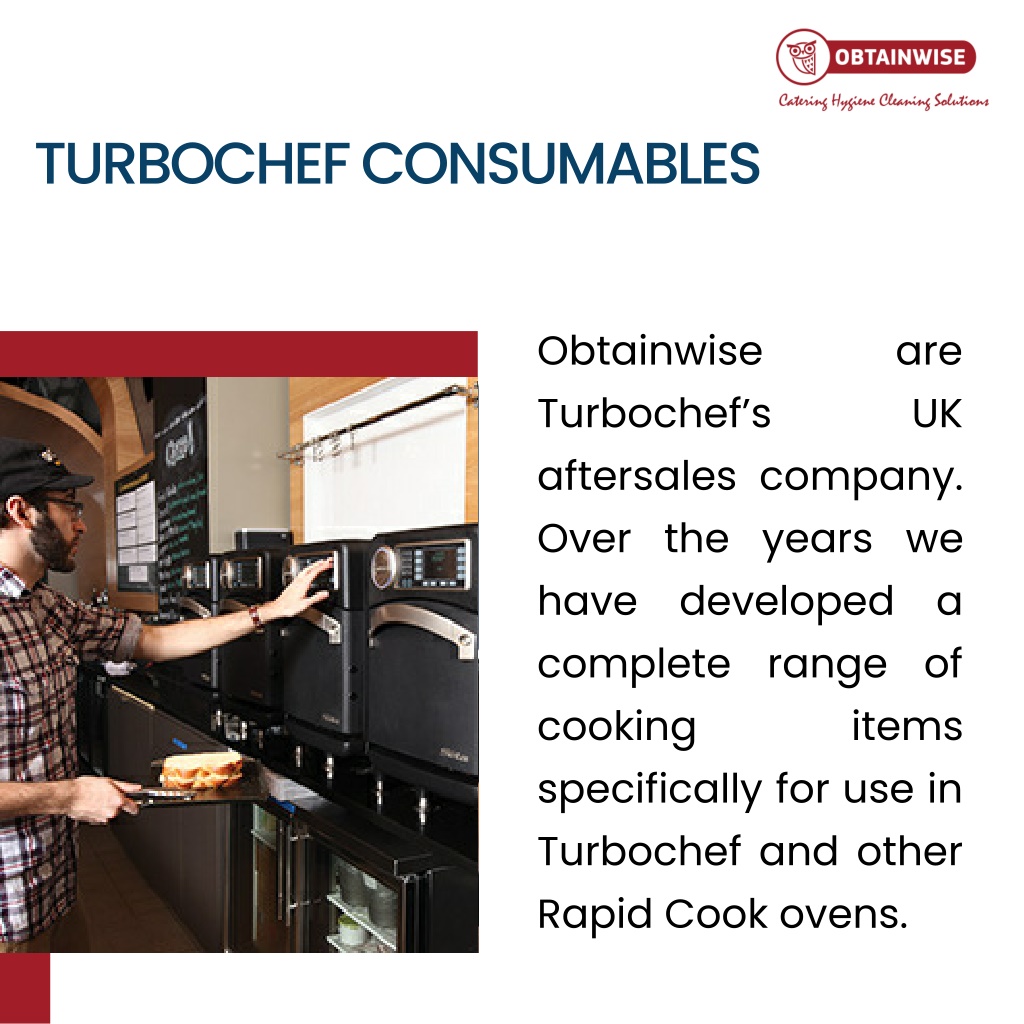 OBTAINWISE
Catering Hygiene Cleaning Solutions

TURBOCHEF CONSUMABLES

Obtainwise are Turbochef's UK aftersales company. Over the years we have developed a complete range of cooking items specifically for use in Turbochef and other Rapid Cook ovens.